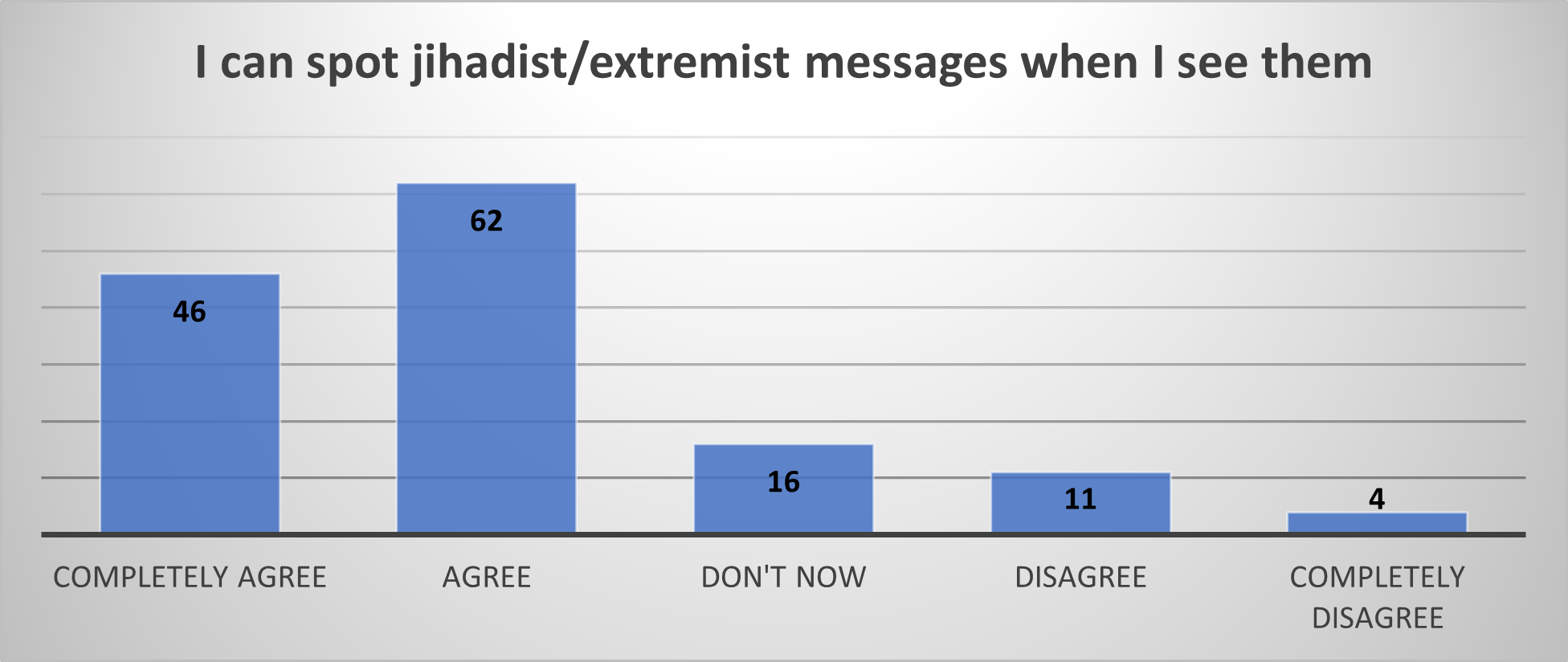 I can spot jihadist/extremist messages when I see them

46

62

16

11

4

COMPLETELY AGREE

AGREE

DON'T NOW

DISAGREE

COMPLETELY DISAGREE